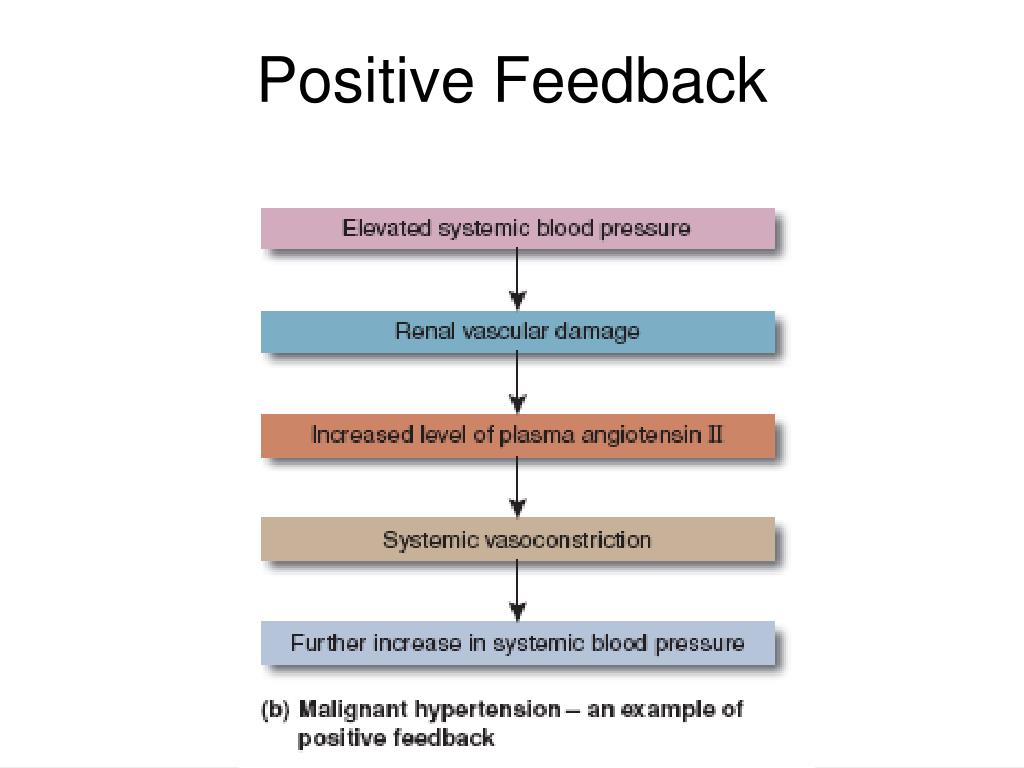 Positive Feedback

Elevated systemic blood pressure

Renal vascular damage

Increased level of plasma angiotensin II

Systemic vasoconstriction

Further increase in systemic blood pressure

(b) Malignant hypertension – an example of positive feedback